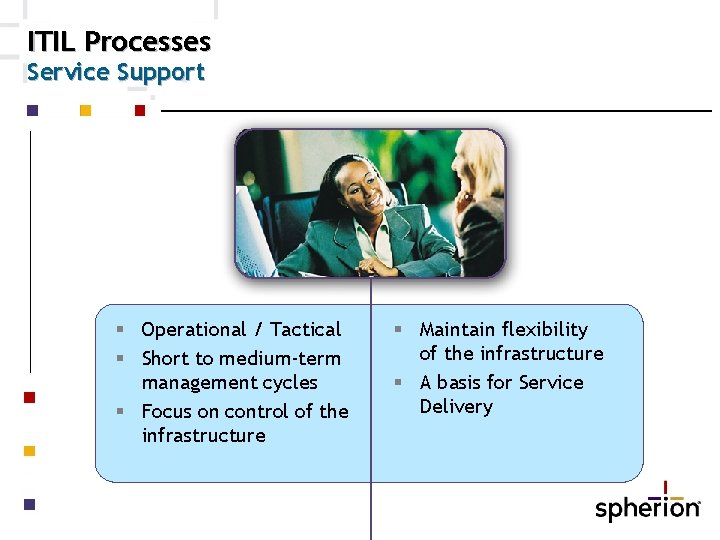 ITIL Processes
Service Support

- Operational / Tactical
- Short to medium-term management cycles
- Focus on control of the infrastructure

- Maintain flexibility of the infrastructure
- A basis for Service Delivery

spherion